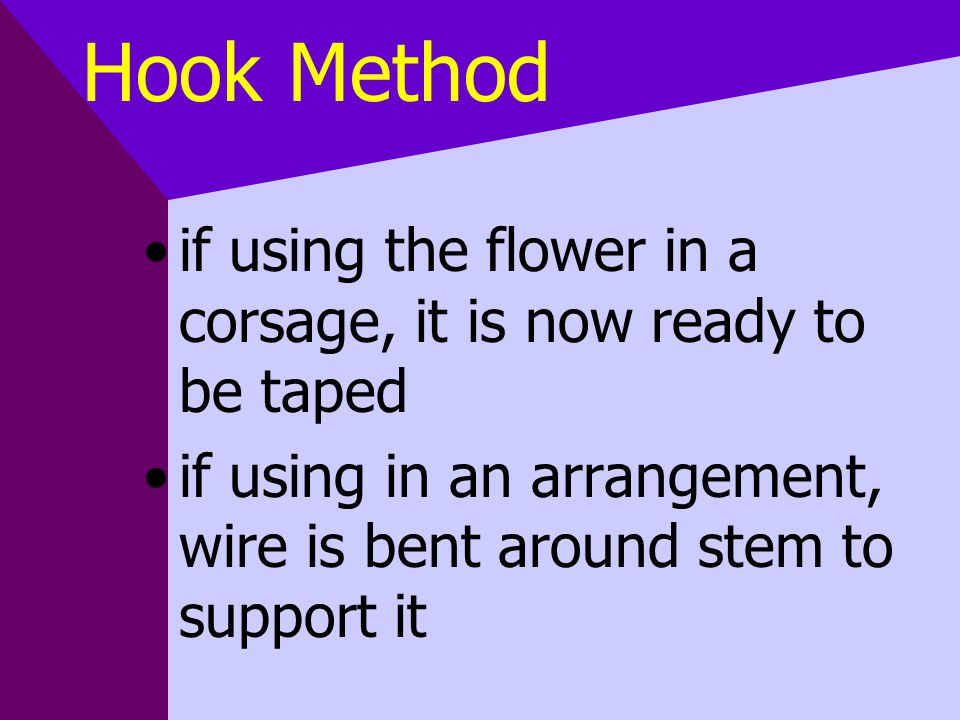 Hook Method

• if using the flower in a corsage, it is now ready to be taped

• if using in an arrangement, wire is bent around stem to support it